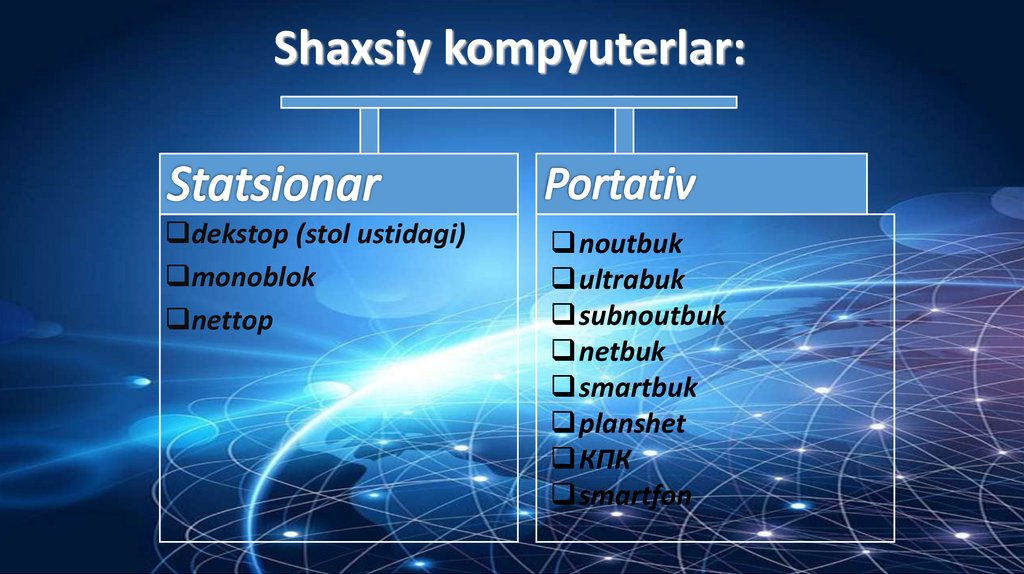 Shaxsiy kompyuterlar:

Statsionar

❑dekstop (stol ustidagi)
❑monoblok
❑nettop

Portativ

❑noutbuk
❑ultrabuk
❑subnoutbuk
❑netbuk
❑smartbuk
❑planshet
❑КПК
❑smartfon